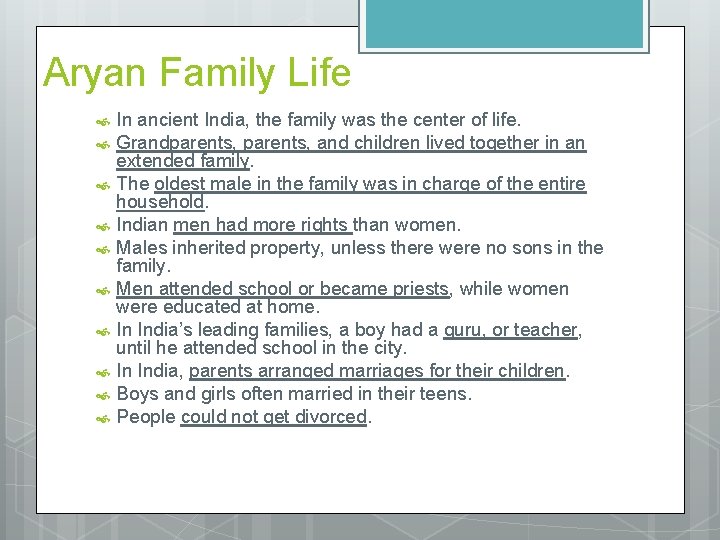 Aryan Family Life

In ancient India, the family was the center of life.
Grandparents, parents, and children lived together in an extended family.
The oldest male in the family was in charge of the entire household.
Indian men had more rights than women.
Males inherited property, unless there were no sons in the family.
Men attended school or became priests, while women were educated at home.
In India's leading families, a boy had a guru, or teacher, until he attended school in the city.
In India, parents arranged marriages for their children.
Boys and girls often married in their teens.
People could not get divorced.